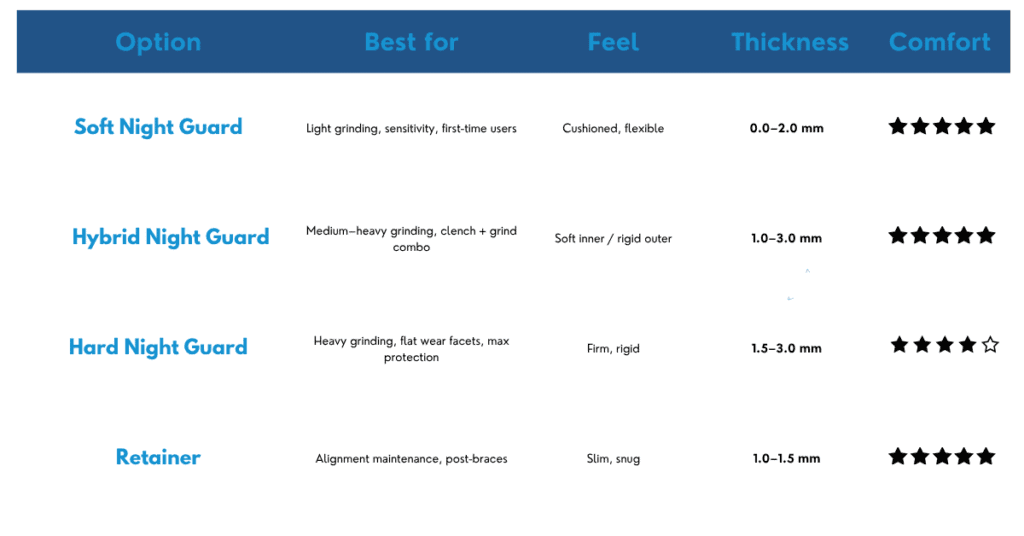 | Option | Best for | Feel | Thickness | Comfort |
|---|---|---|---|---|
| Soft Night Guard | Light grinding, sensitivity, first-time users | Cushioned, flexible | 0.0–2.0 mm | ★★★★★ |
| Hybrid Night Guard | Medium–heavy grinding, clench + grind combo | Soft inner / rigid outer | 1.0–3.0 mm | ★★★★★ |
| Hard Night Guard | Heavy grinding, flat wear facets, max protection | Firm, rigid | 1.5–3.0 mm | ★★★★☆ |
| Retainer | Alignment maintenance, post-braces | Slim, snug | 1.0–1.5 mm | ★★★★★ |